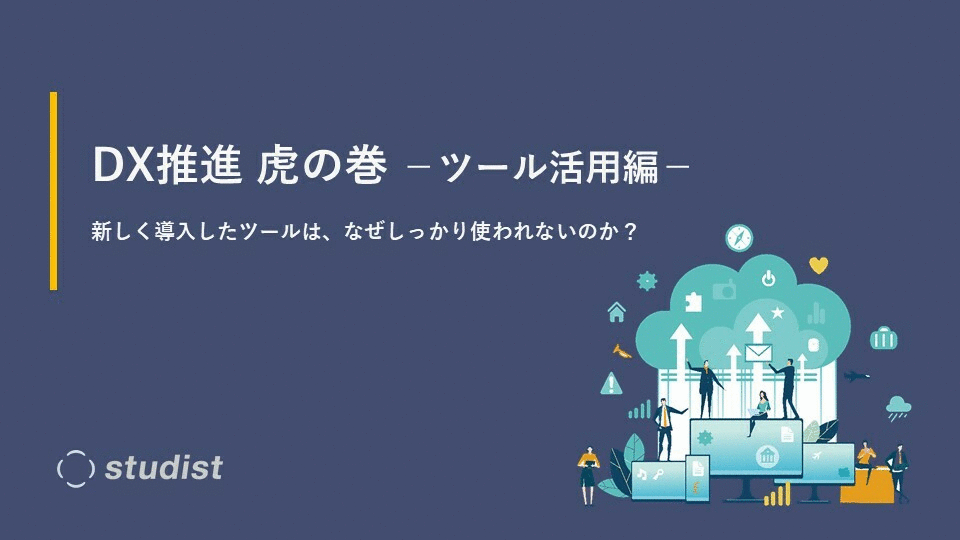 DX推進 虎の巻 －ツール活用編－

新しく導入したツールは、なぜしっかり使われないのか？

studist